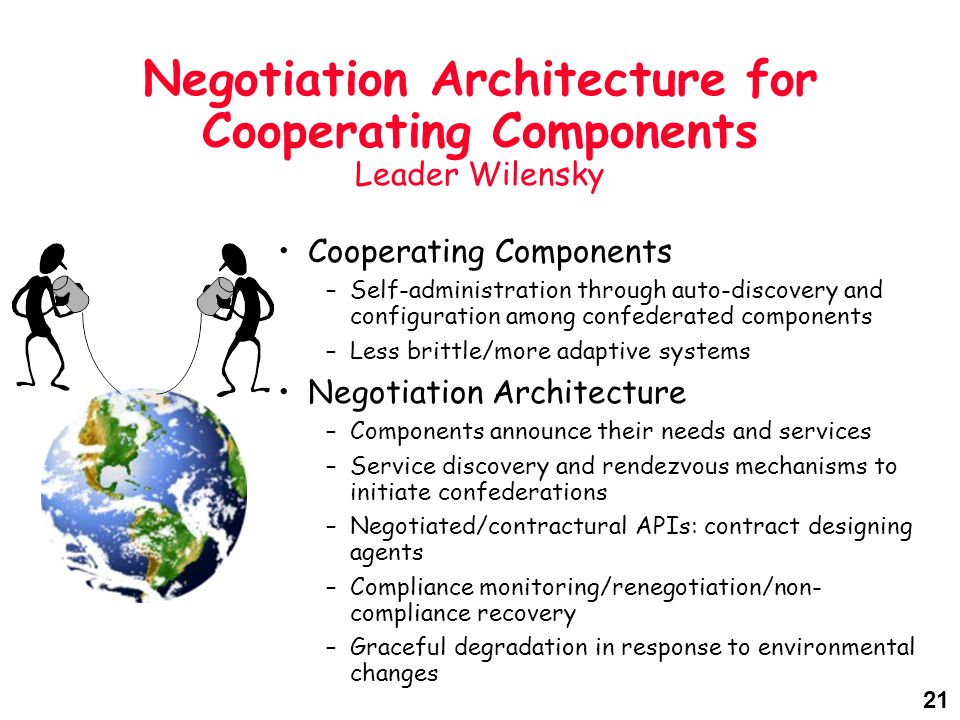 Negotiation Architecture for Cooperating Components
Leader Wilensky

• Cooperating Components
– Self-administration through auto-discovery and configuration among confederated components
– Less brittle/more adaptive systems
• Negotiation Architecture
– Components announce their needs and services
– Service discovery and rendezvous mechanisms to initiate confederations
– Negotiated/contractural APIs: contract designing agents
– Compliance monitoring/renegotiation/non-compliance recovery
– Graceful degradation in response to environmental changes

21